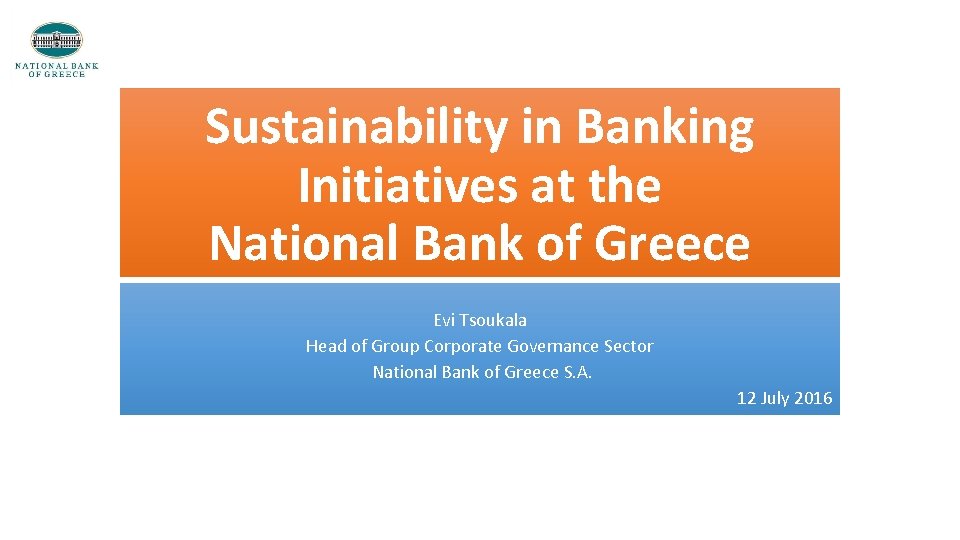 NATIONAL BANK
OF GREECE

Sustainability in Banking Initiatives at the National Bank of Greece

Evi Tsoukala
Head of Group Corporate Governance Sector
National Bank of Greece S.A.

12 July 2016